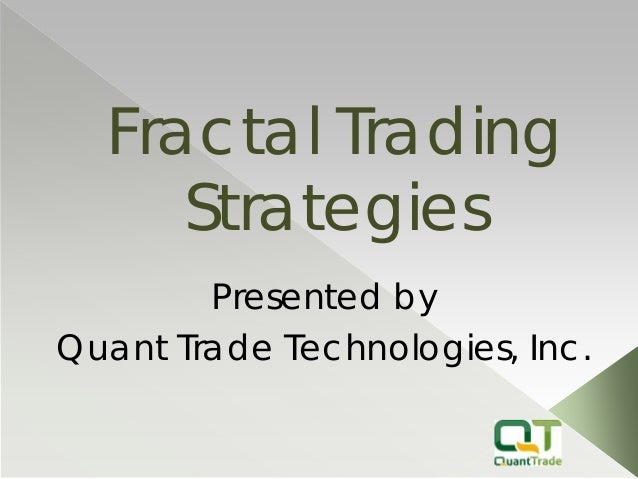 Fractal Trading Strategies

Presented by
Quant Trade Technologies, Inc.

QT
QuantTrade